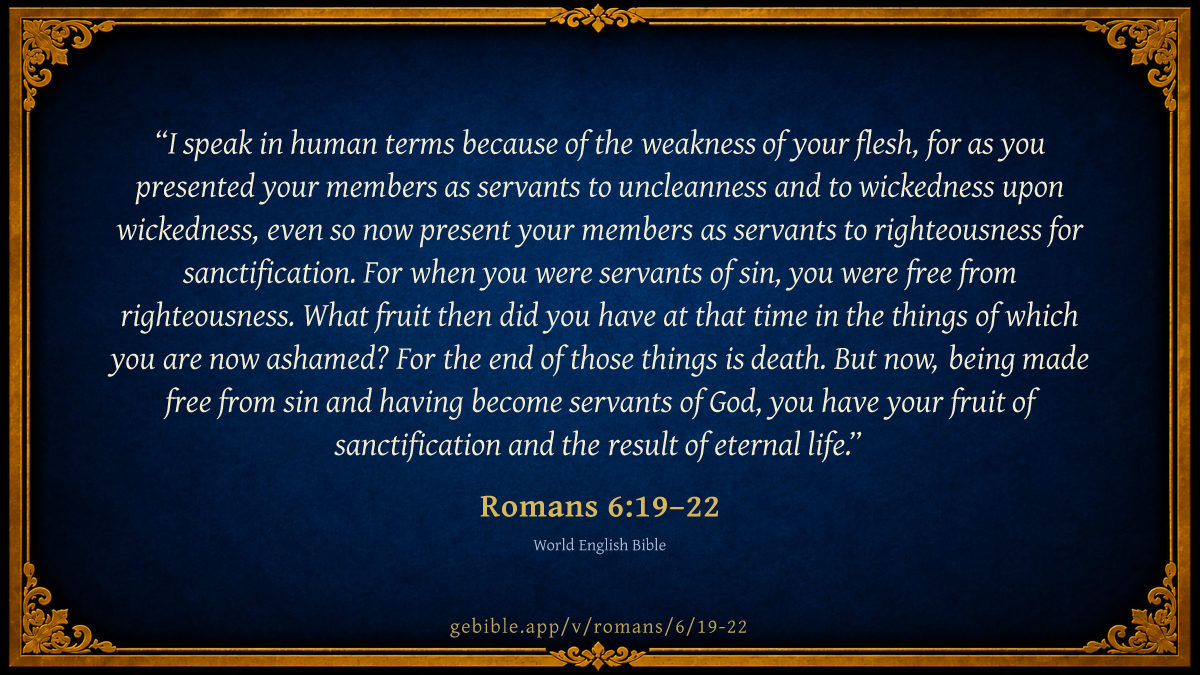 “I speak in human terms because of the weakness of your flesh, for as you presented your members as servants to uncleanness and to wickedness upon wickedness, even so now present your members as servants to righteousness for sanctification. For when you were servants of sin, you were free from righteousness. What fruit then did you have at that time in the things of which you are now ashamed? For the end of those things is death. But now, being made free from sin and having become servants of God, you have your fruit of sanctification and the result of eternal life.”

Romans 6:19–22

World English Bible

gebible.app/v/romans/6/19-22